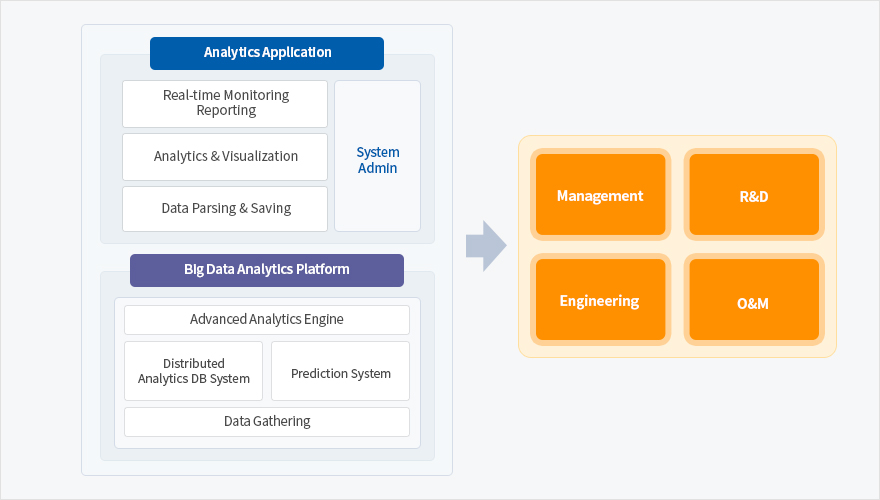 Analytics Application

Real-time Monitoring Reporting

Analytics & Visualization

Data Parsing & Saving

System Admin

Big Data Analytics Platform

Advanced Analytics Engine

Distributed Analytics DB System

Prediction System

Data Gathering

Management

R&D

Engineering

O&M